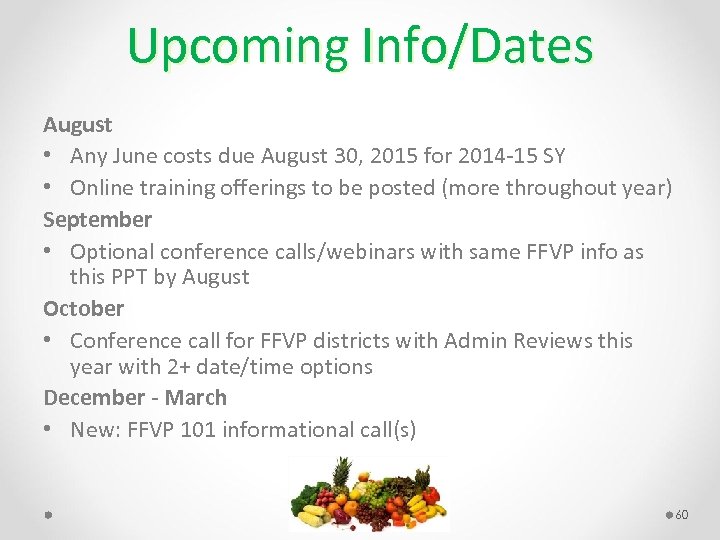 Upcoming Info/Dates

August
• Any June costs due August 30, 2015 for 2014-15 SY
• Online training offerings to be posted (more throughout year)

September
• Optional conference calls/webinars with same FFVP info as this PPT by August

October
• Conference call for FFVP districts with Admin Reviews this year with 2+ date/time options

December - March
• New: FFVP 101 informational call(s)

60